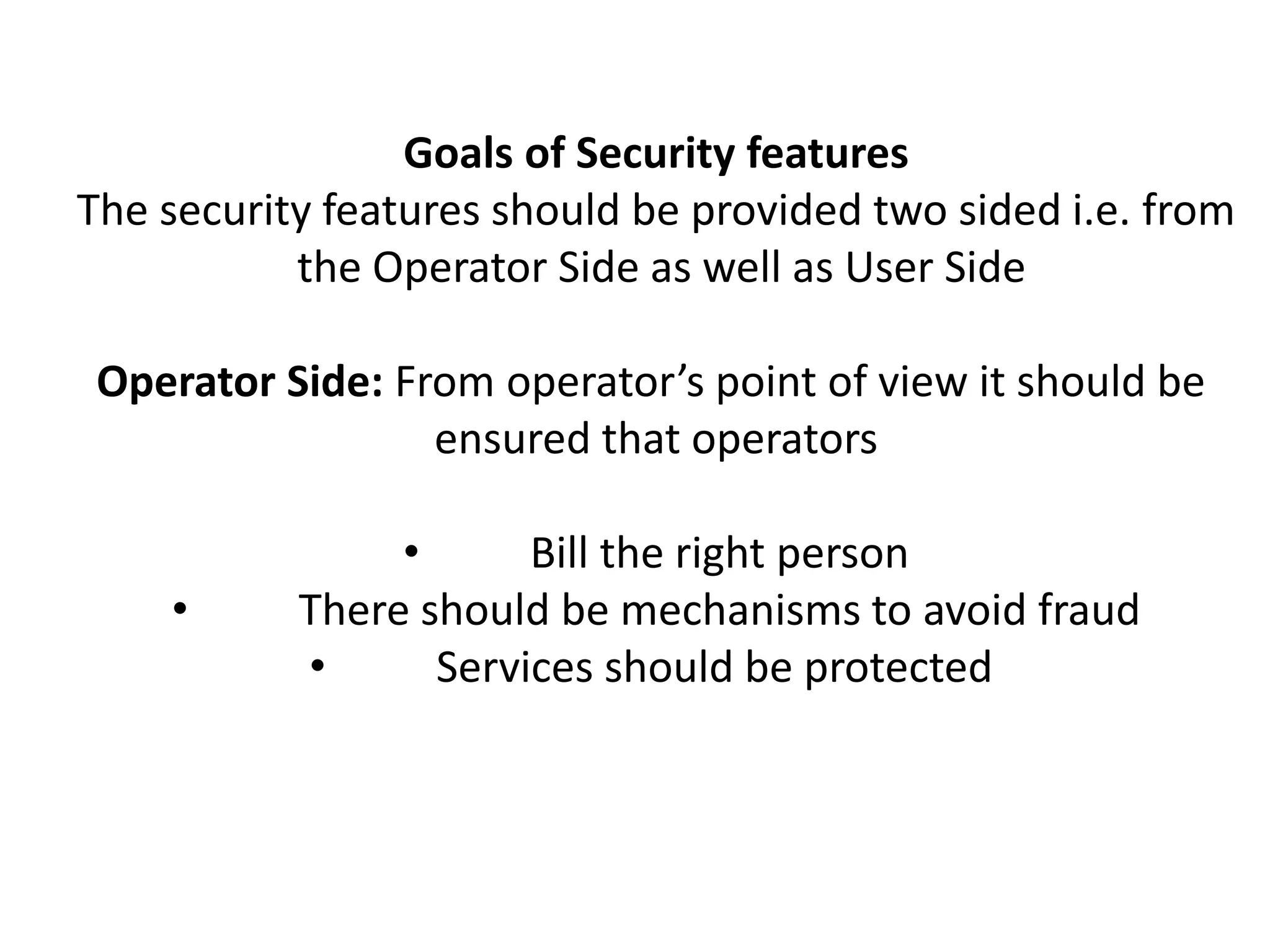 Goals of Security features
The security features should be provided two sided i.e. from the Operator Side as well as User Side

Operator Side: From operator’s point of view it should be ensured that operators

• Bill the right person
• There should be mechanisms to avoid fraud
• Services should be protected